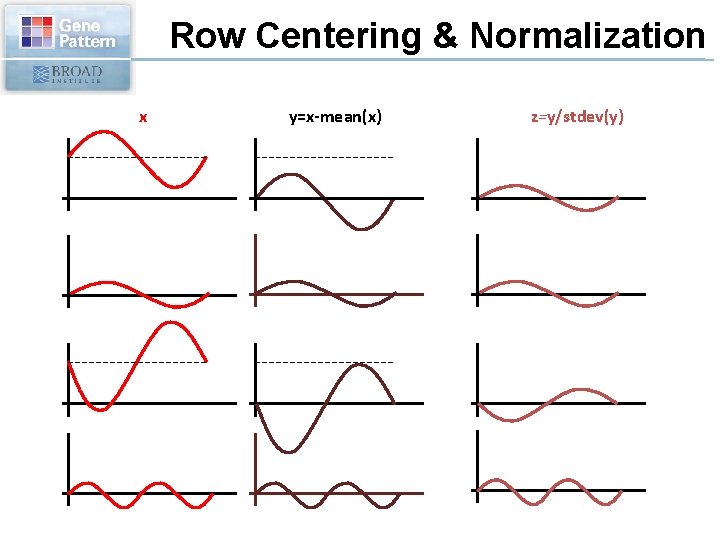 Gene Pattern

BROAD INSTITUTE

Row Centering & Normalization

x

y=x-mean(x)

z=y/stdev(y)